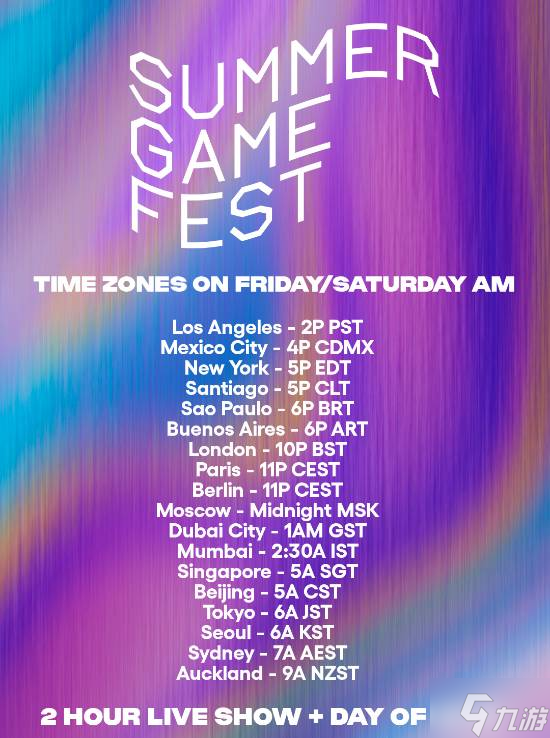 SUMMER GAME FEST

TIME ZONES ON FRIDAY/SATURDAY AM

Los Angeles - 2P PST
Mexico City - 4P CDMX
New York - 5P EDT
Santiago - 5P CLT
Sao Paulo - 6P BRT
Buenos Aires - 6P ART
London - 10P BST
Paris - 11P CEST
Berlin - 11P CEST
Moscow - Midnight MSK
Dubai City - 1AM GST
Mumbai - 2:30A IST
Singapore - 5A SGT
Beijing - 5A CST
Tokyo - 6A JST
Seoul - 6A KST
Sydney - 7A AEST
Auckland - 9A NZST

2 HOUR LIVE SHOW + DAY OF

九游